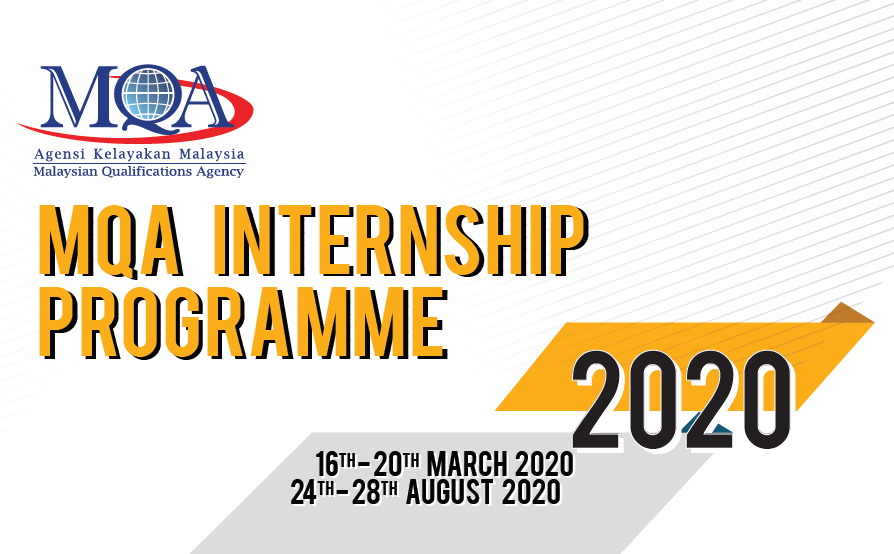 MQA
Agensi Kelayakan Malaysia
Malaysian Qualifications Agency

MQA INTERNSHIP PROGRAMME

2020

16TH-20TH MARCH 2020
24TH-28TH AUGUST 2020